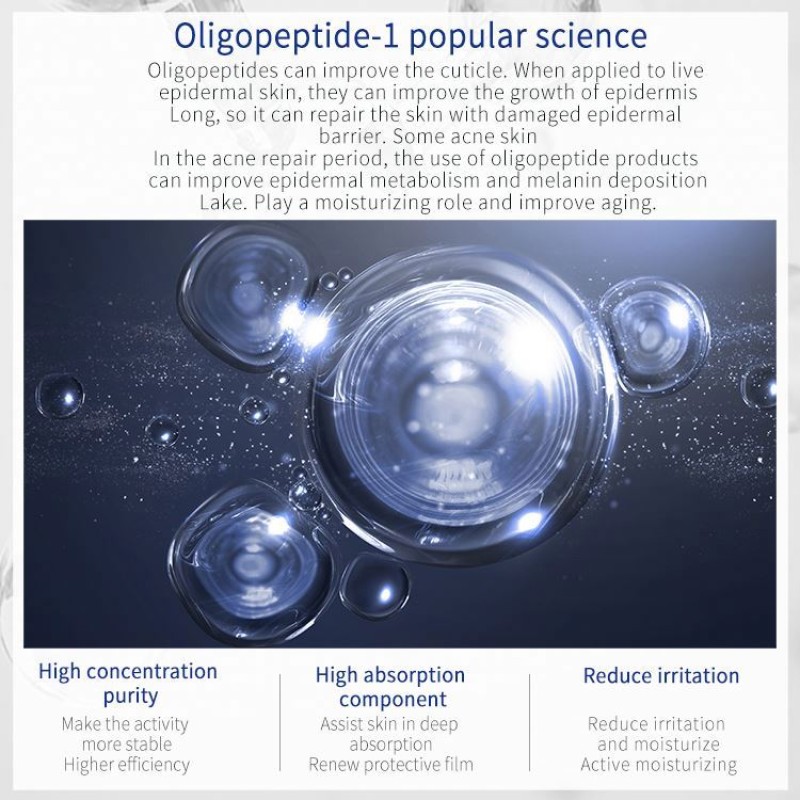 Oligopeptide-1 popular science

Oligopeptides can improve the cuticle. When applied to live epidermal skin, they can improve the growth of epidermis Long, so it can repair the skin with damaged epidermal barrier. Some acne skin
In the acne repair period, the use of oligopeptide products can improve epidermal metabolism and melanin deposition Lake. Play a moisturizing role and improve aging.

High concentration purity
Make the activity more stable
Higher efficiency

High absorption component
Assist skin in deep absorption
Renew protective film

Reduce irritation
Reduce irritation and moisturize
Active moisturizing